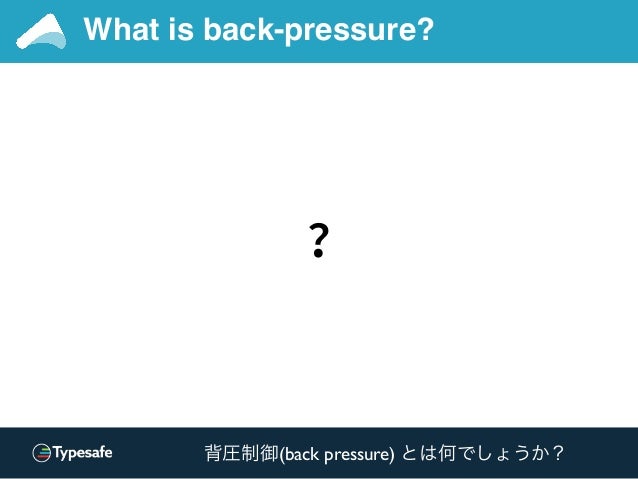 What is back-pressure?

?

Typesafe

背圧制御(back pressure) とは何でしょうか？